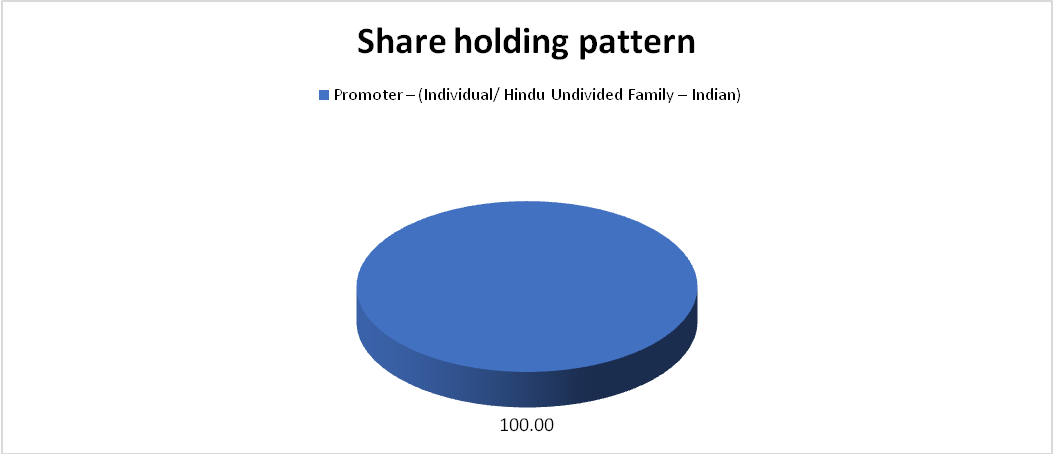 Share holding pattern

Promoter – (Individual/ Hindu Undivided Family – Indian)

100.00